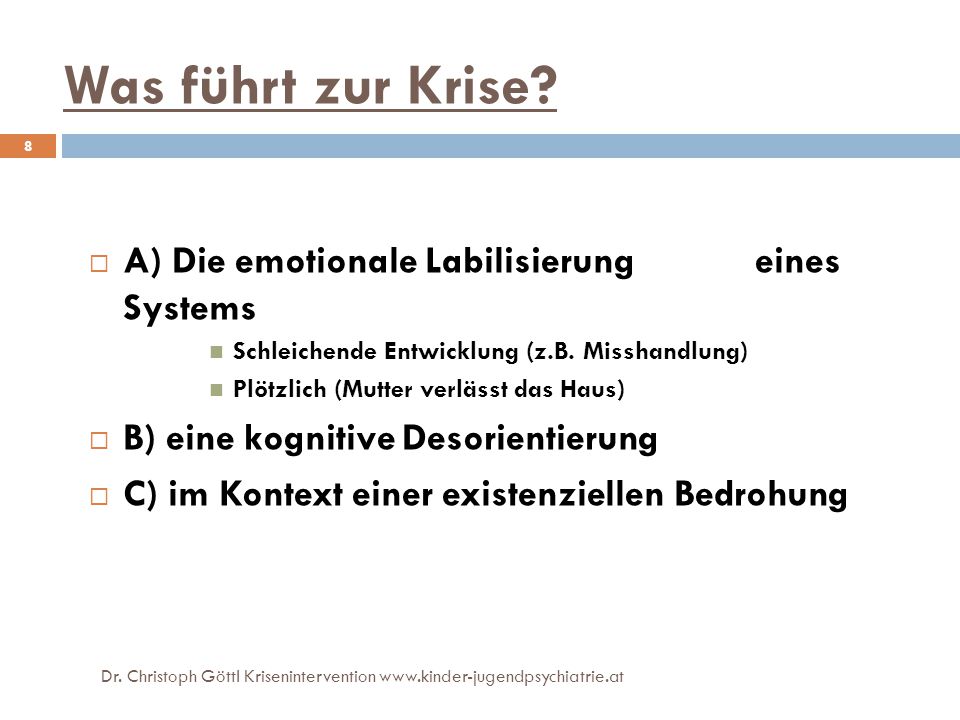 Was führt zur Krise?

8

A) Die emotionale Labilisierung eines Systems

Schleichende Entwicklung (z.B. Misshandlung)

Plötzlich (Mutter verlässt das Haus)

B) eine kognitive Desorientierung

C) im Kontext einer existenziellen Bedrohung

Dr. Christoph Göttl Krisenintervention www.kinder-jugendpsychiatrie.at